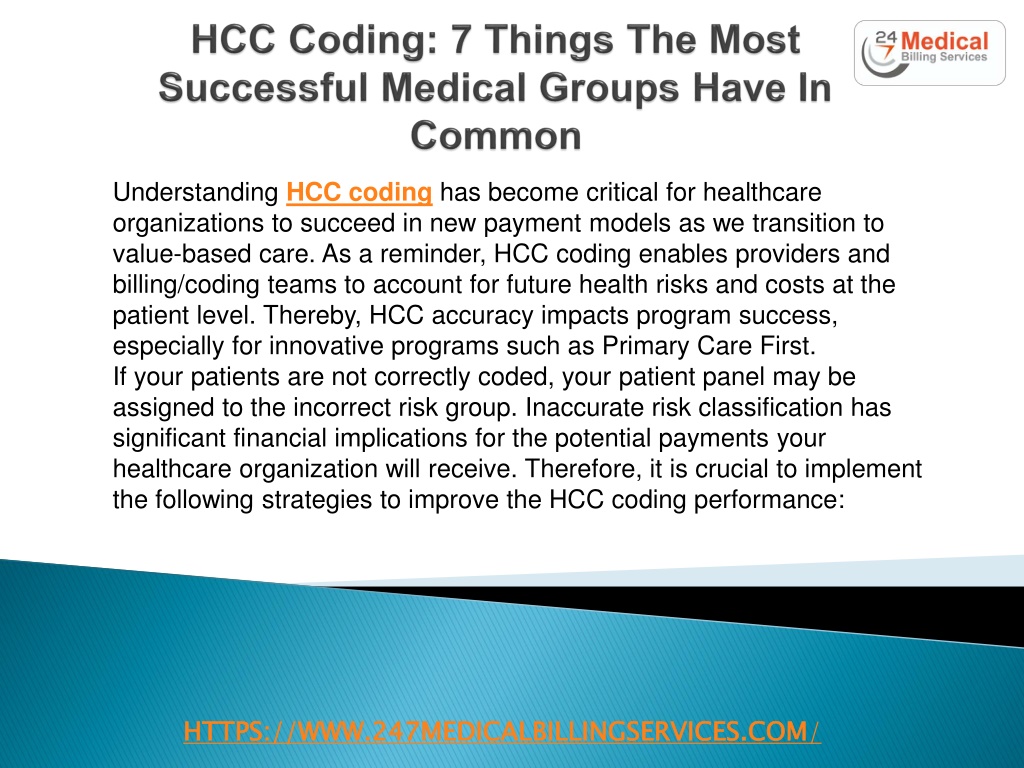 HCC Coding: 7 Things The Most Successful Medical Groups Have In Common

24 7 Medical Billing Services

Understanding HCC coding has become critical for healthcare organizations to succeed in new payment models as we transition to value-based care. As a reminder, HCC coding enables providers and billing/coding teams to account for future health risks and costs at the patient level. Thereby, HCC accuracy impacts program success, especially for innovative programs such as Primary Care First.
If your patients are not correctly coded, your patient panel may be assigned to the incorrect risk group. Inaccurate risk classification has significant financial implications for the potential payments your healthcare organization will receive. Therefore, it is crucial to implement the following strategies to improve the HCC coding performance:

HTTPS://WWW.247MEDICALBILLINGSERVICES.COM/